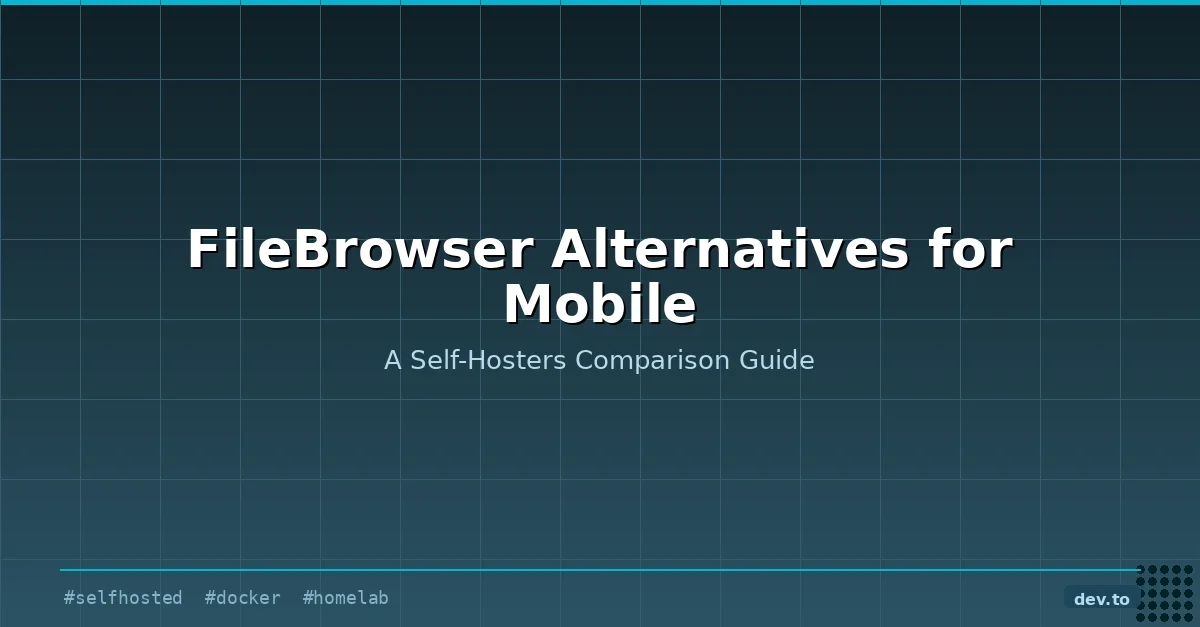 FileBrowser Alternatives for Mobile

A Self-Hosters Comparison Guide

#selfhosted #docker #homelab

dev.to